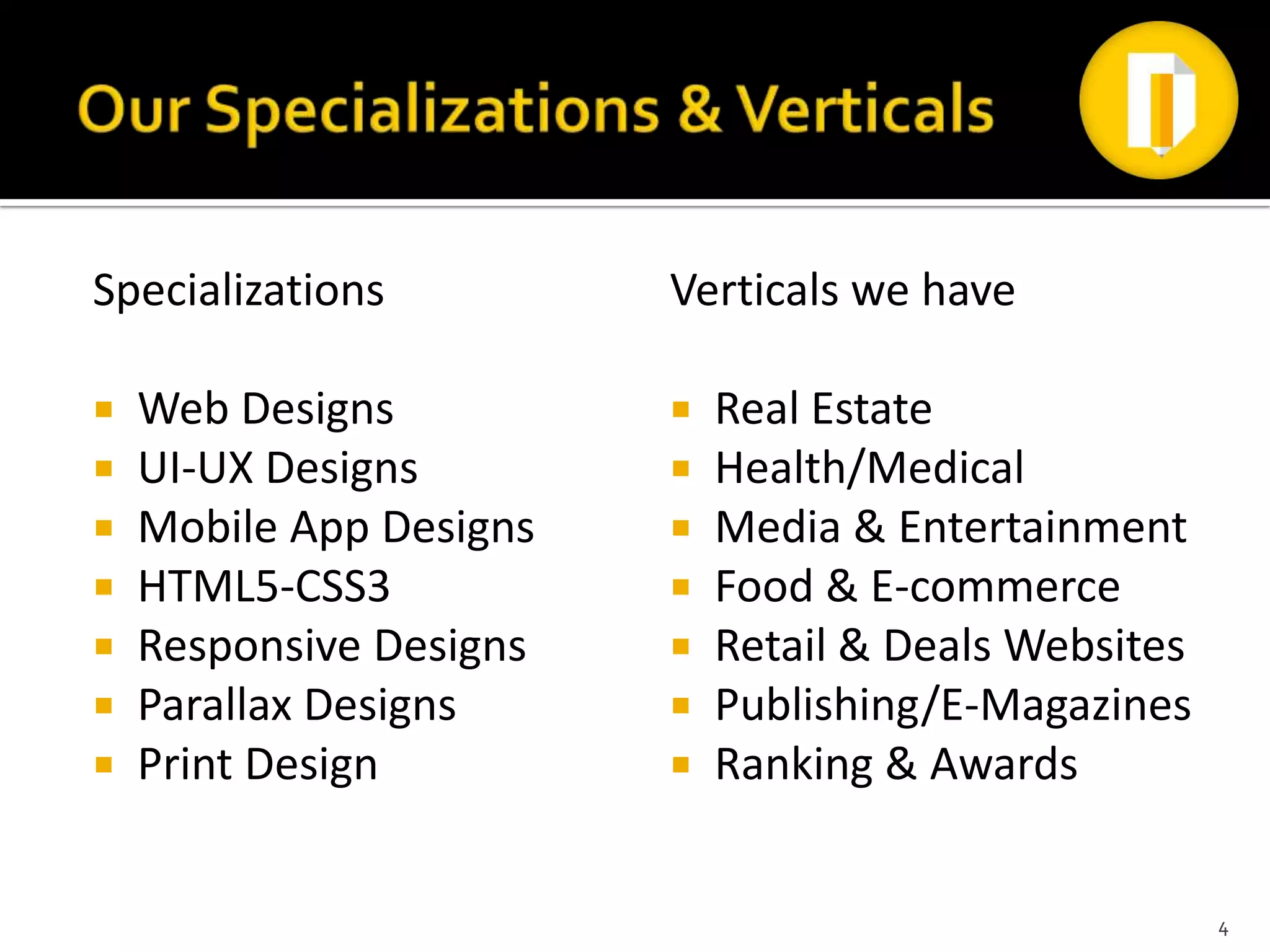 Our Specializations & Verticals

Specializations

- Web Designs
- UI-UX Designs
- Mobile App Designs
- HTML5-CSS3
- Responsive Designs
- Parallax Designs
- Print Design

Verticals we have

- Real Estate
- Health/Medical
- Media & Entertainment
- Food & E-commerce
- Retail & Deals Websites
- Publishing/E-Magazines
- Ranking & Awards

4